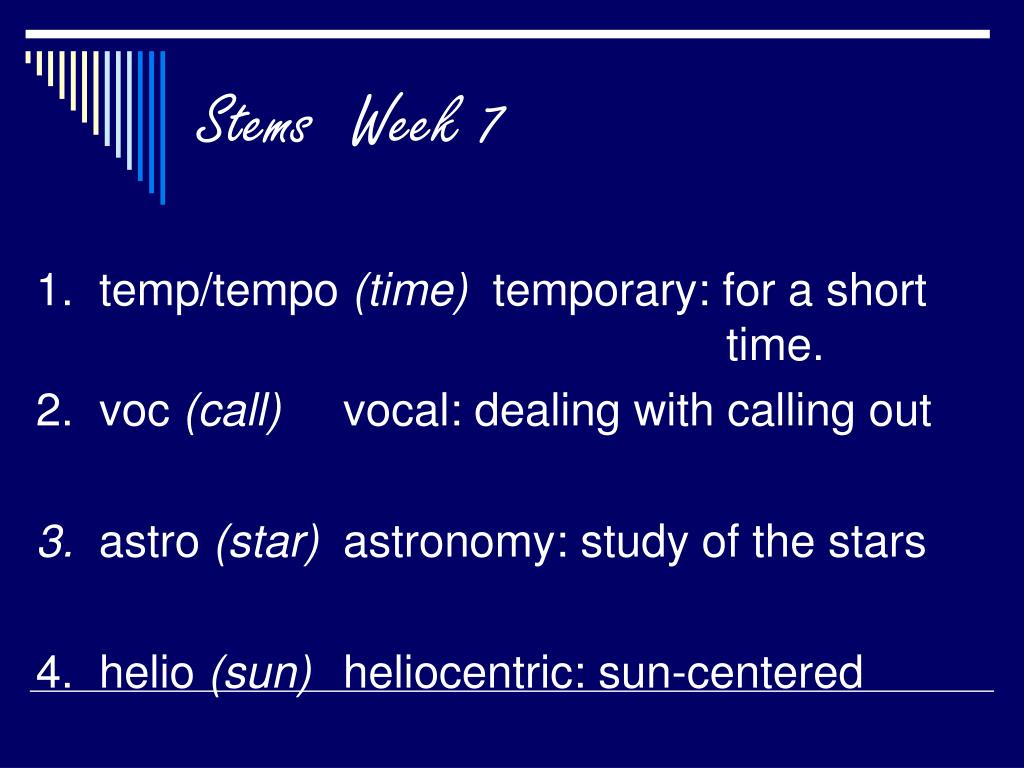 Stems Week 7

1. temp/tempo (time) temporary: for a short time.

2. voc (call) vocal: dealing with calling out

3. astro (star) astronomy: study of the stars

4. helio (sun) heliocentric: sun-centered